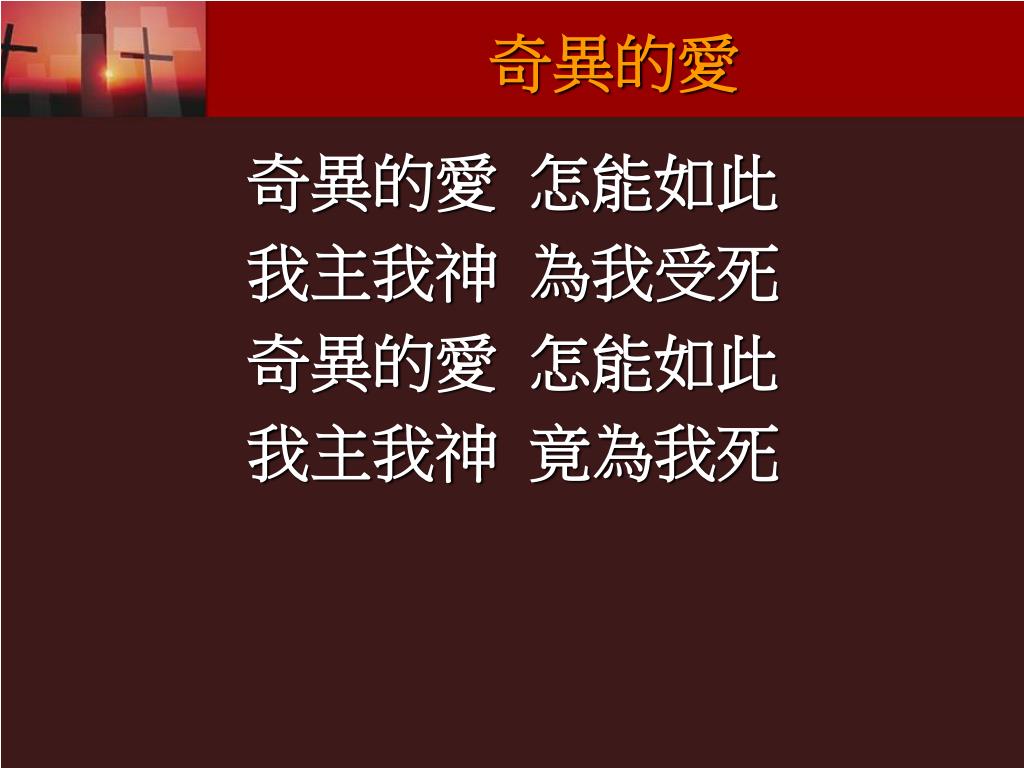 奇異的愛

奇異的愛 怎能如此
我主我神 為我受死
奇異的愛 怎能如此
我主我神 竟為我死